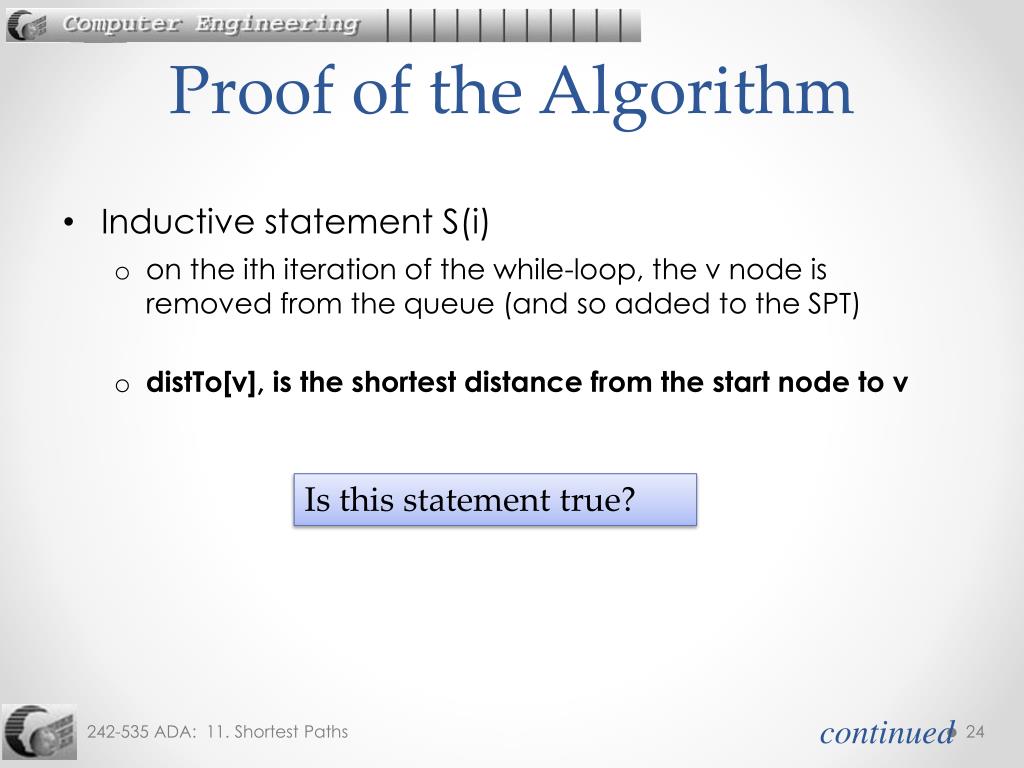 Computer Engineering

Proof of the Algorithm

• Inductive statement S(i)
  o on the ith iteration of the while-loop, the v node is removed from the queue (and so added to the SPT)

  o **distTo[v], is the shortest distance from the start node to v**

Is this statement true?

242-535 ADA: 11. Shortest Paths

continued

24